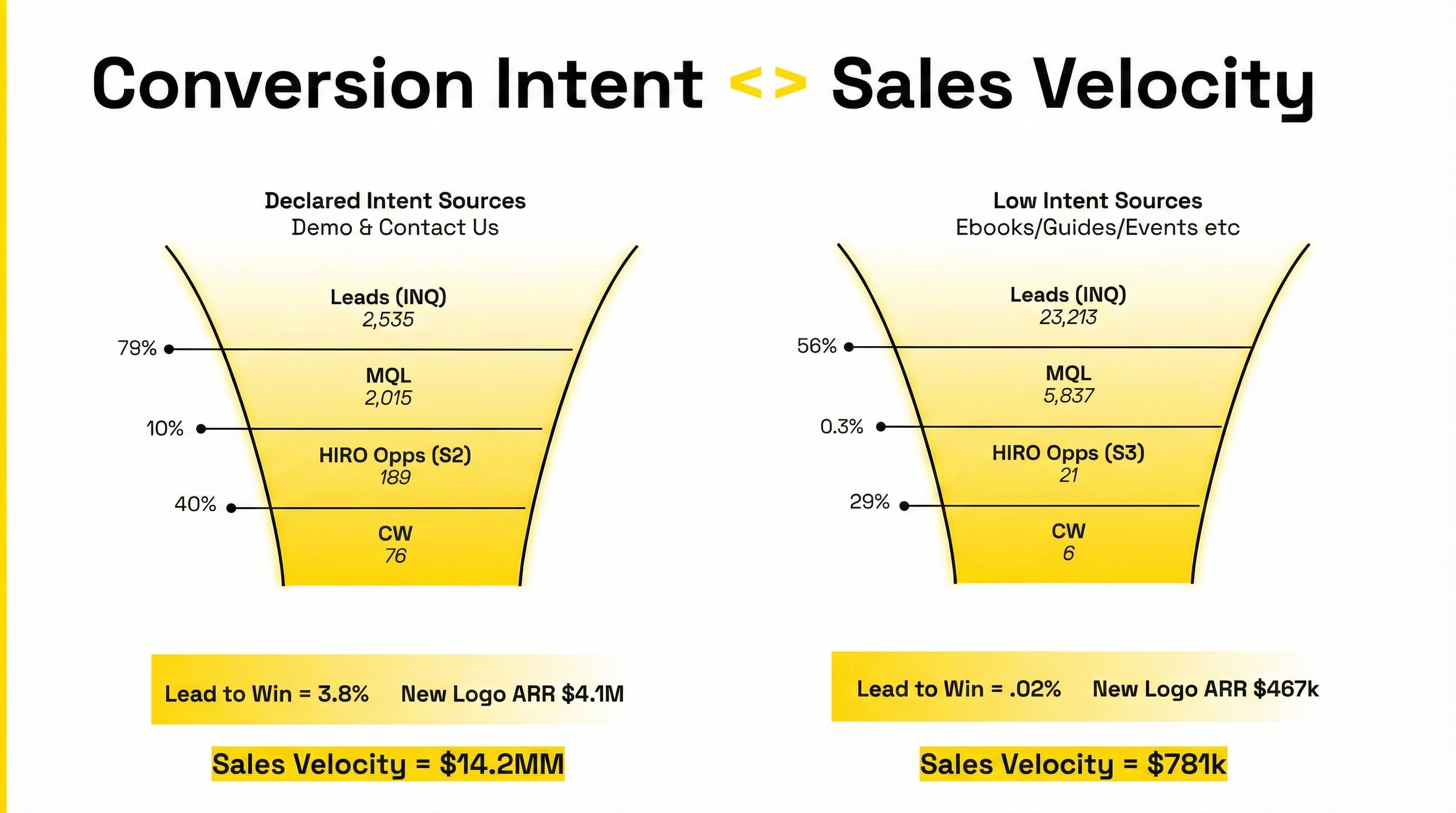 Conversion Intent <> Sales Velocity

Declared Intent Sources
Demo & Contact Us

Leads (INQ)
2,535

79%

MQL
2,015

10%

HIRO Opps (S2)
189

40%

CW
76

Lead to Win = 3.8% New Logo ARR $4.1M

Sales Velocity = $14.2MM

Low Intent Sources
Ebooks/Guides/Events etc

Leads (INQ)
23,213

56%

MQL
5,837

0.3%

HIRO Opps (S3)
21

29%

CW
6

Lead to Win = .02% New Logo ARR $467k

Sales Velocity = $781k